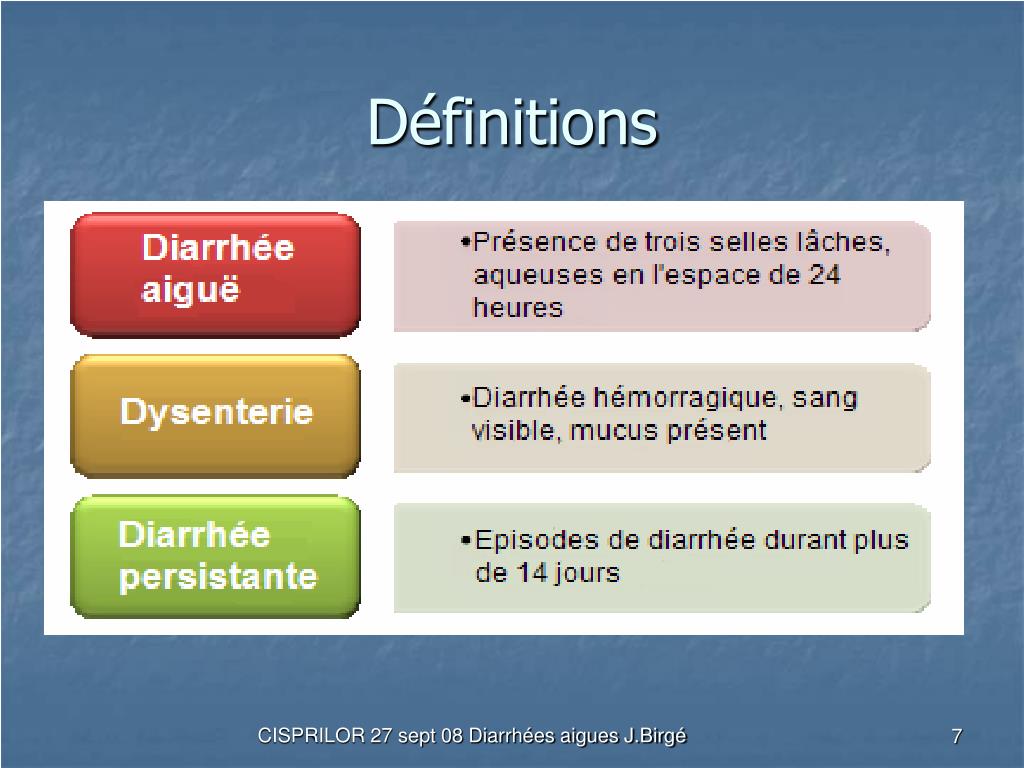 Définitions

Diarrhée aiguë

•Présence de trois selles lâches, aqueuses en l'espace de 24 heures

Dysenterie

•Diarrhée hémorragique, sang visible, mucus présent

Diarrhée persistante

•Episodes de diarrhée durant plus de 14 jours

CISPRILOR 27 sept 08 Diarrhées aigues J.Birgé

7